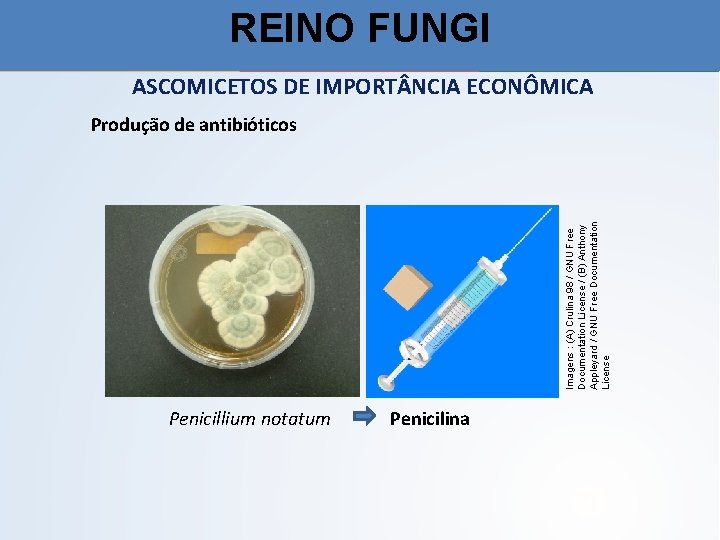 REINO FUNGI

ASCOMICETOS DE IMPORTÂNCIA ECONÔMICA

Produção de antibióticos

Imagens : (A) Crulina 98 / GNU Free Documentation License / (B) Anthony Appleyard / GNU Free Documentation License

Penicillium notatum Penicilina